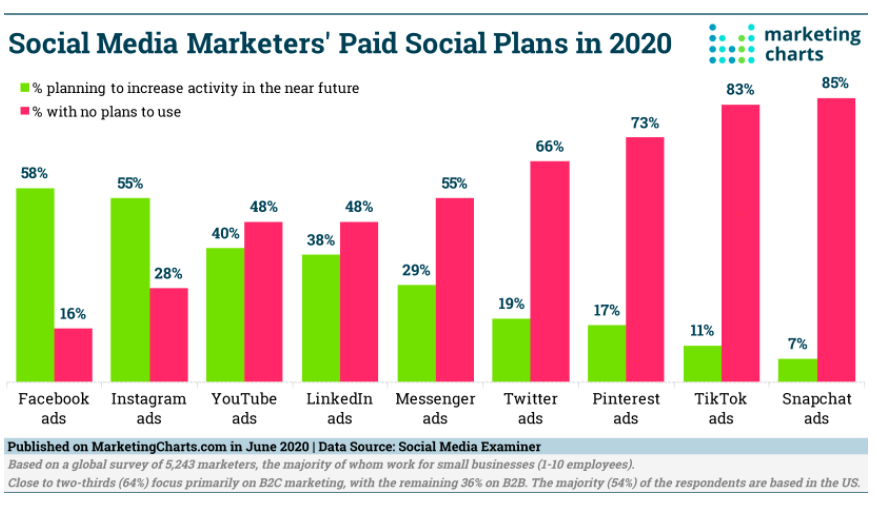 Social Media Marketers' Paid Social Plans in 2020

marketing charts

% planning to increase activity in the near future
% with no plans to use

58%
16%
Facebook ads

55%
28%
Instagram ads

40%
48%
YouTube ads

38%
48%
LinkedIn ads

29%
55%
Messenger ads

19%
66%
Twitter ads

17%
73%
Pinterest ads

11%
83%
TikTok ads

7%
85%
Snapchat ads

Published on MarketingCharts.com in June 2020 | Data Source: Social Media Examiner

Based on a global survey of 5,243 marketers, the majority of whom work for small businesses (1-10 employees).

Close to two-thirds (64%) focus primarily on B2C marketing, with the remaining 36% on B2B. The majority (54%) of the respondents are based in the US.